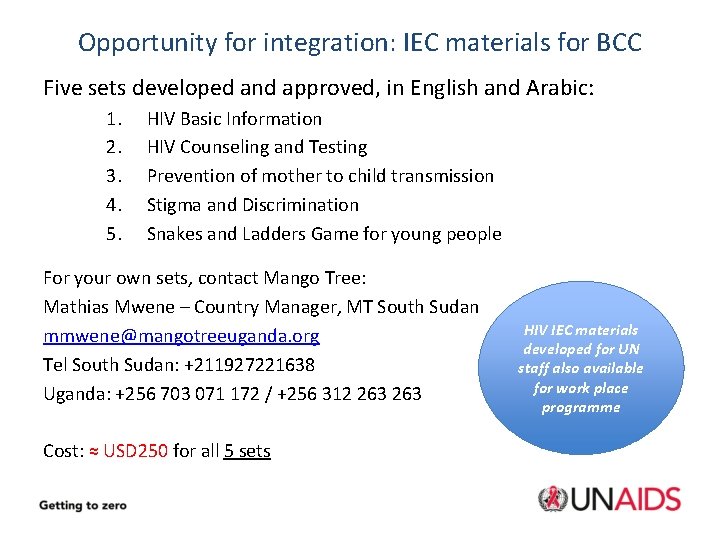 Opportunity for integration: IEC materials for BCC

Five sets developed and approved, in English and Arabic:

1. HIV Basic Information
2. HIV Counseling and Testing
3. Prevention of mother to child transmission
4. Stigma and Discrimination
5. Snakes and Ladders Game for young people

For your own sets, contact Mango Tree:
Mathias Mwene – Country Manager, MT South Sudan
mmwene@mangotreeuganda.org
Tel South Sudan: +211927221638
Uganda: +256 703 071 172 / +256 312 263 263

Cost: ≈ USD250 for all 5 sets

HIV IEC materials developed for UN staff also available for work place programme

Getting to zero

UNAIDS